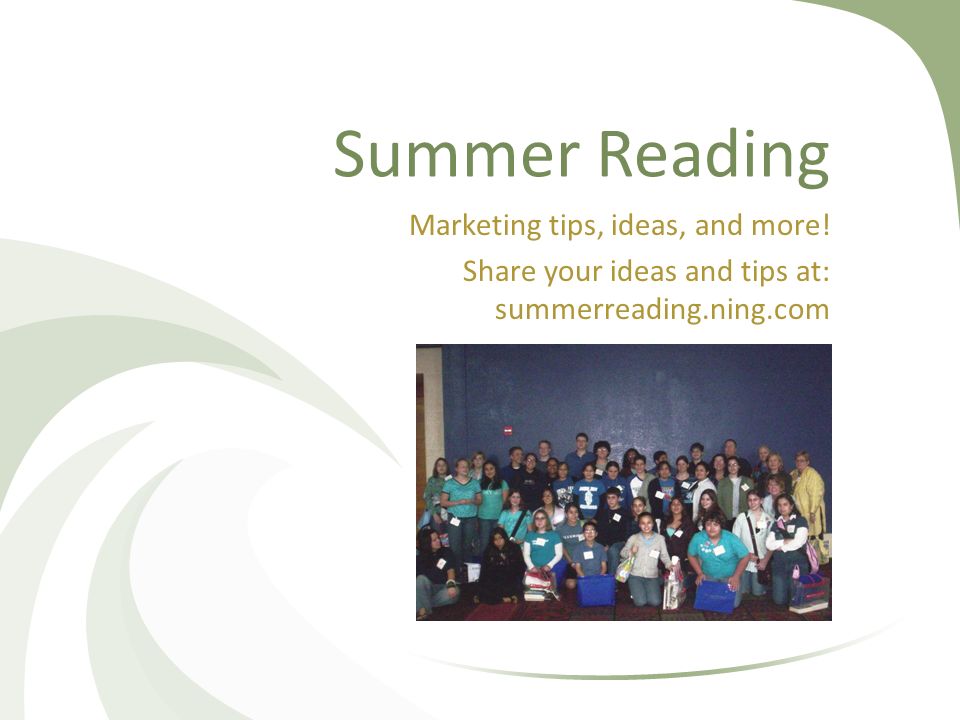 Summer Reading

Marketing tips, ideas, and more!

Share your ideas and tips at: summerreading.ning.com